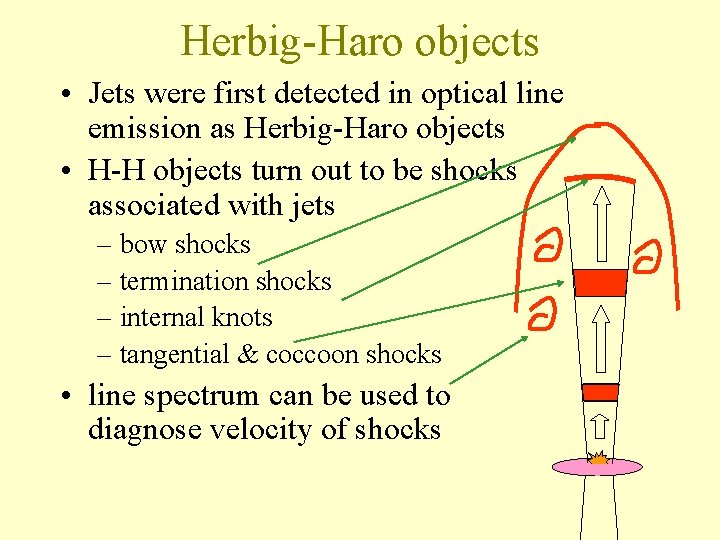 Herbig-Haro objects

• Jets were first detected in optical line emission as Herbig-Haro objects

• H-H objects turn out to be shocks associated with jets
– bow shocks
– termination shocks
– internal knots
– tangential & coccoon shocks

• line spectrum can be used to diagnose velocity of shocks